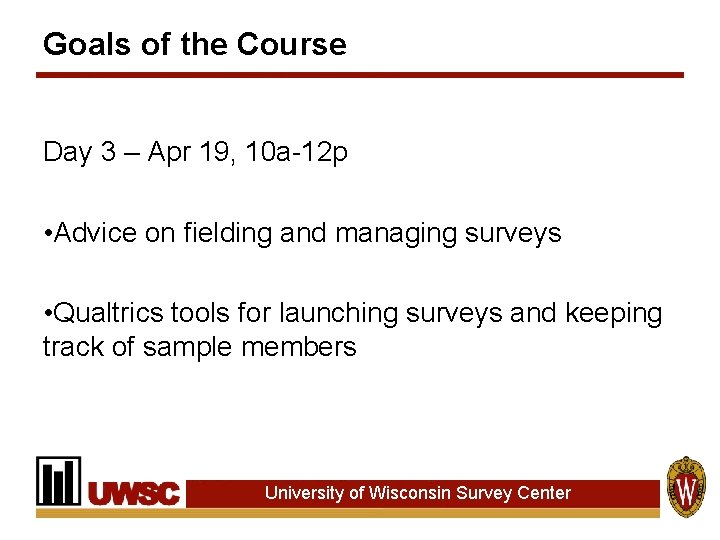 Goals of the Course

Day 3 – Apr 19, 10a-12p

•Advice on fielding and managing surveys

•Qualtrics tools for launching surveys and keeping track of sample members

UWSC University of Wisconsin Survey Center

W